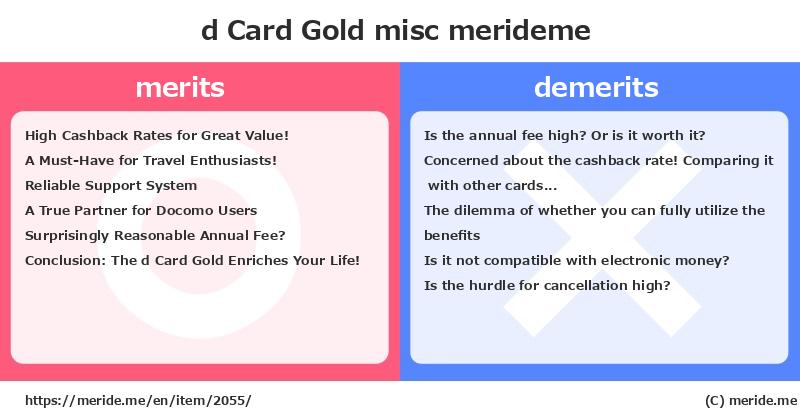 d Card Gold misc merideme

merits

High Cashback Rates for Great Value!
A Must-Have for Travel Enthusiasts!
Reliable Support System
A True Partner for Docomo Users
Surprisingly Reasonable Annual Fee?
Conclusion: The d Card Gold Enriches Your Life!

demerits

Is the annual fee high? Or is it worth it?
Concerned about the cashback rate! Comparing it with other cards...
The dilemma of whether you can fully utilize the benefits
Is it not compatible with electronic money?
Is the hurdle for cancellation high?

https://meride.me/en/item/2055/

(C) meride.me